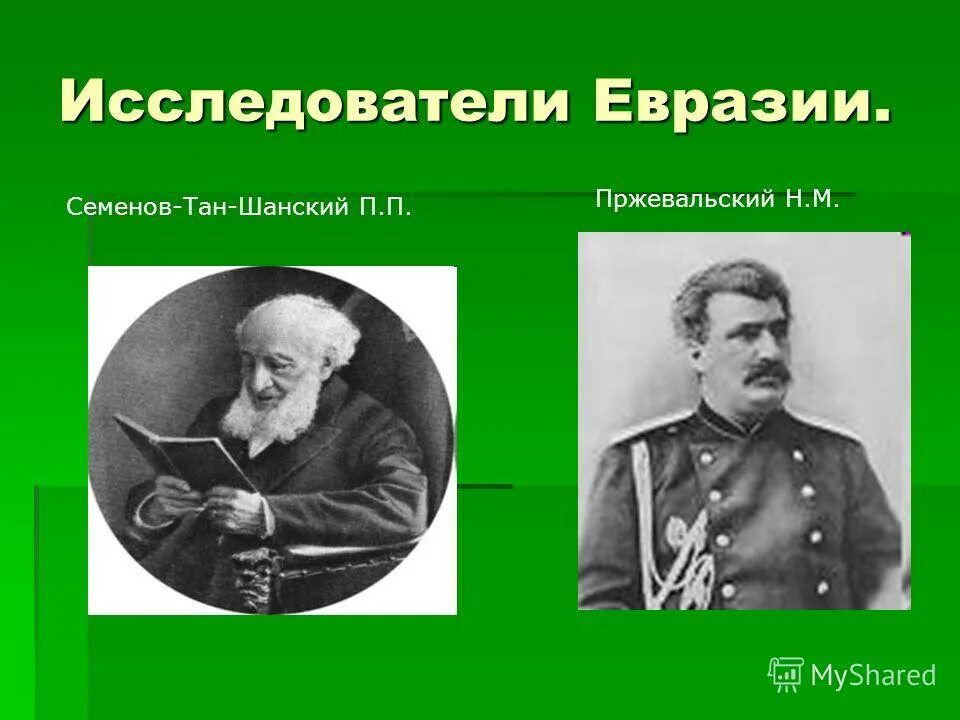 Исследователи Евразии.

Семенов-Тан-Шанский П.П.

Пржевальский Н.М.

MyShared